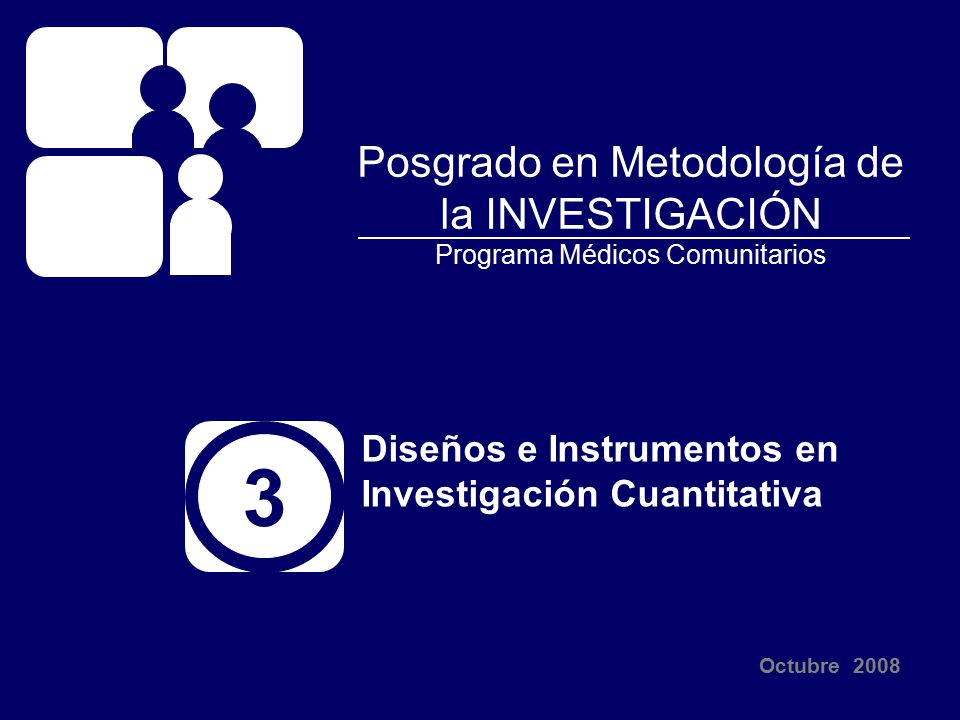 Posgrado en Metodología de la INVESTIGACIÓN
Programa Médicos Comunitarios

3

Diseños e Instrumentos en Investigación Cuantitativa

Octubre 2008